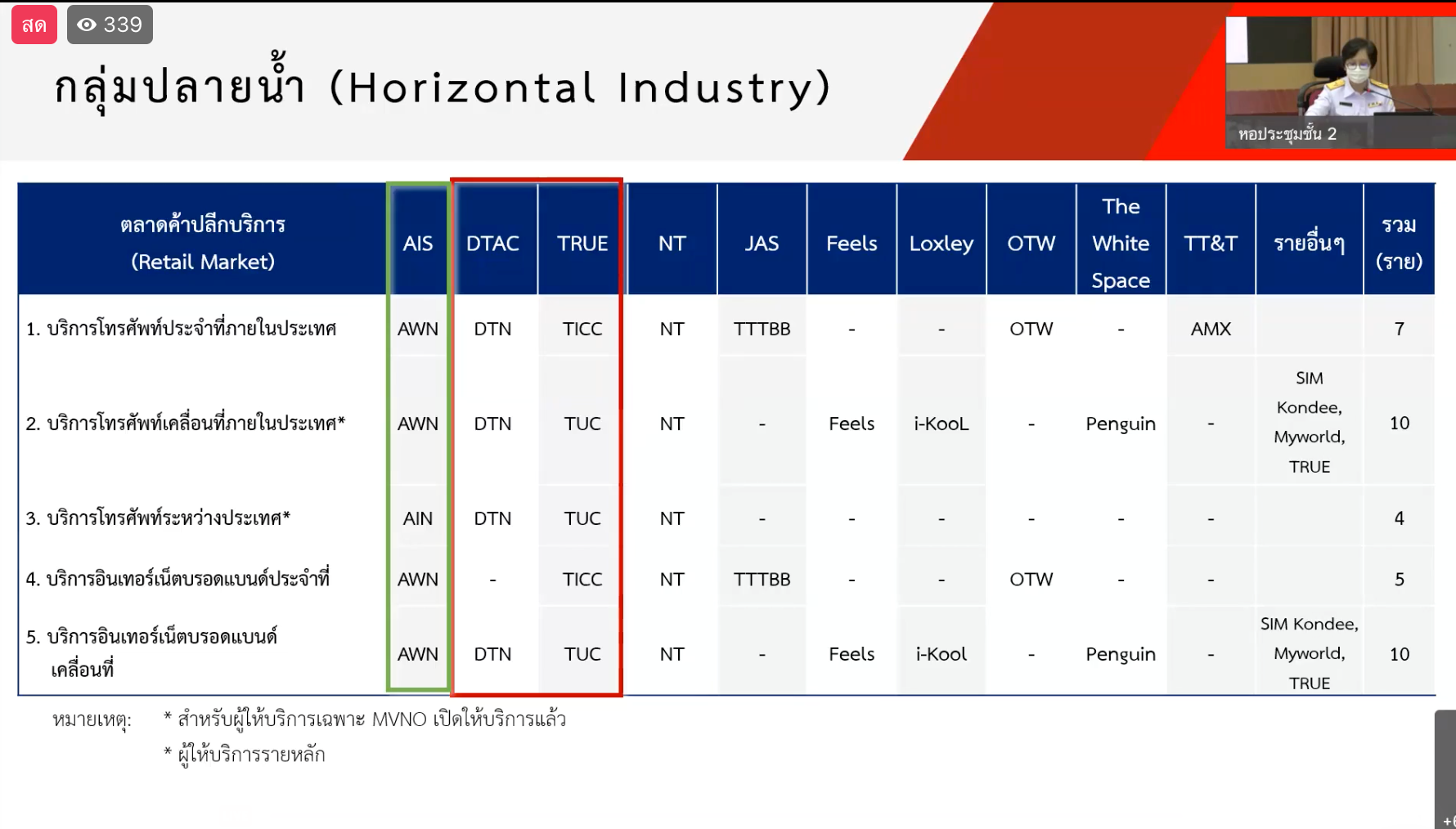 สด 339

กลุ่มปลายน้ำ (Horizontal Industry)

หอประชุมชั้น 2

| ตลาดค้าปลีกบริการ (Retail Market) | AIS | DTAC | TRUE | NT | JAS | Feels | Loxley | OTW | The White Space | TT&T | รายอื่นๆ | รวม (ราย) |
|---|---|---|---|---|---|---|---|---|---|---|---|---|
| 1. บริการโทรศัพท์ประจำที่ภายในประเทศ | AWN | DTN | TICC | NT | TTTBB | - | - | OTW | - | AMX | | 7 |
| 2. บริการโทรศัพท์เคลื่อนที่ภายในประเทศ* | AWN | DTN | TUC | NT | - | Feels | i-KooL | - | Penguin | - | SIM Kondee, Myworld, TRUE | 10 |
| 3. บริการโทรศัพท์ระหว่างประเทศ* | AIN | DTN | TUC | NT | - | - | - | - | - | - | | 4 |
| 4. บริการอินเทอร์เน็ตบรอดแบนด์ประจำที่ | AWN | - | TICC | NT | TTTBB | - | - | OTW | - | - | | 5 |
| 5. บริการอินเทอร์เน็ตบรอดแบนด์เคลื่อนที่ | AWN | DTN | TUC | NT | - | Feels | i-Kool | - | Penguin | - | SIM Kondee, Myworld, TRUE | 10 |

หมายเหตุ: * สำหรับผู้ให้บริการเฉพาะ MVNO เปิดให้บริการแล้ว
* ผู้ให้บริการรายหลัก